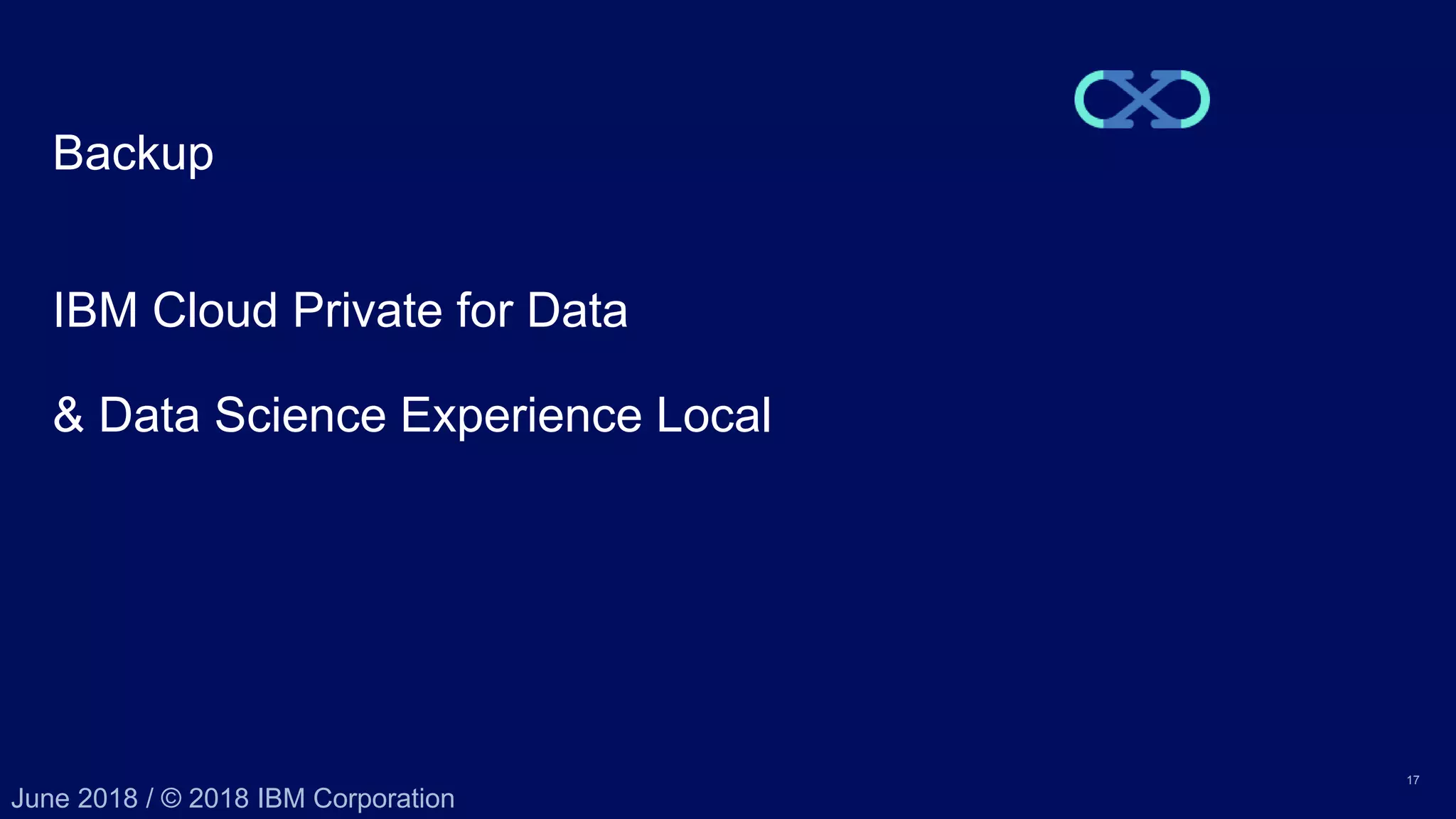 Backup

IBM Cloud Private for Data

& Data Science Experience Local

June 2018 / © 2018 IBM Corporation

17